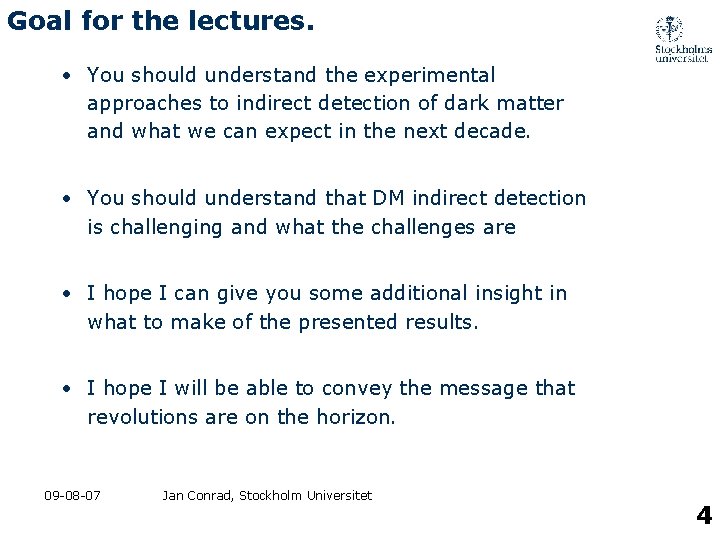 Goal for the lectures.

Stockholms universitet

• You should understand the experimental approaches to indirect detection of dark matter and what we can expect in the next decade.

• You should understand that DM indirect detection is challenging and what the challenges are

• I hope I can give you some additional insight in what to make of the presented results.

• I hope I will be able to convey the message that revolutions are on the horizon.

09-08-07 Jan Conrad, Stockholm Universitet

4